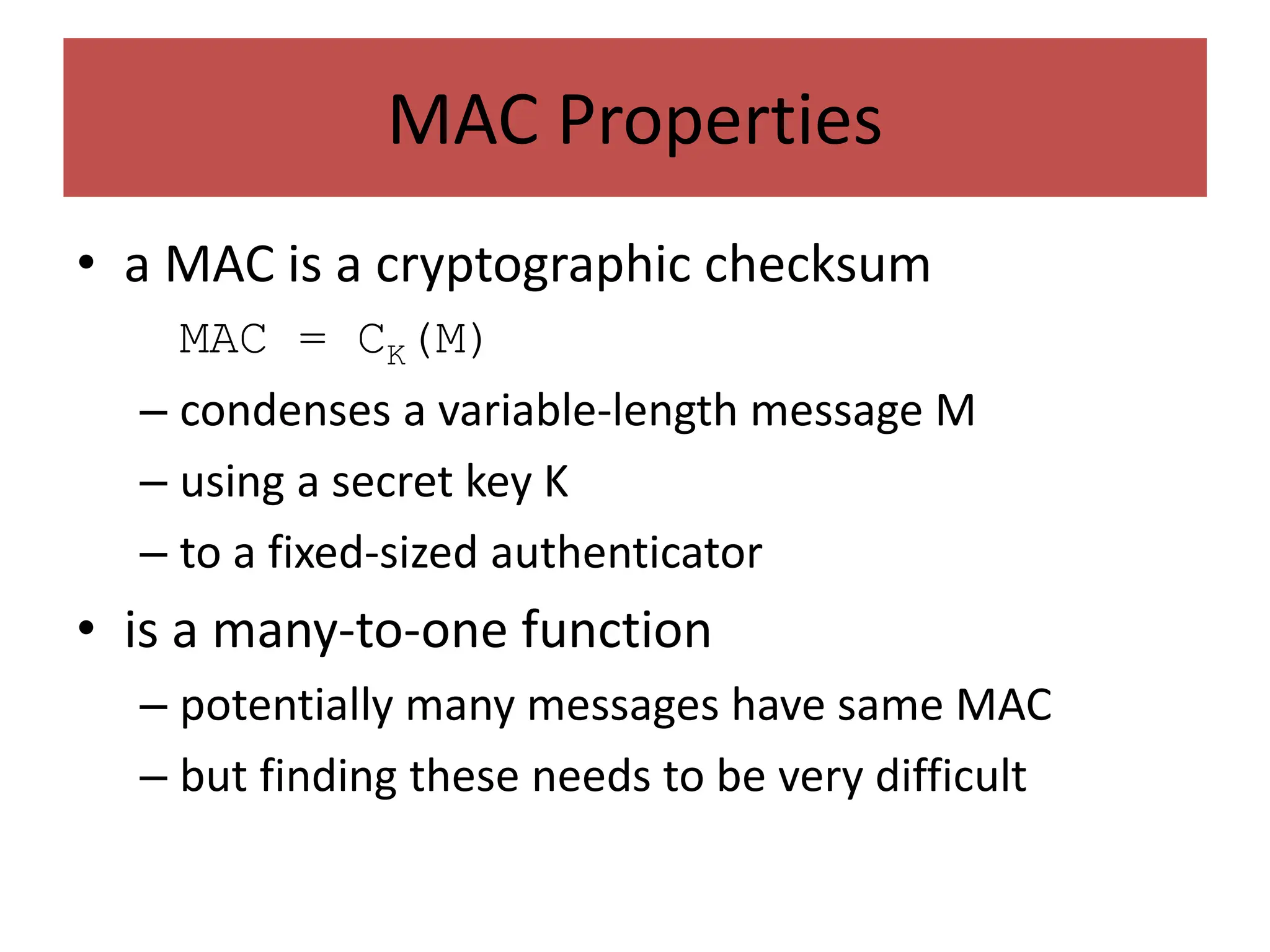 MAC Properties

• a MAC is a cryptographic checksum

$MAC = C_K(M)$

– condenses a variable-length message M

– using a secret key K

– to a fixed-sized authenticator

• is a many-to-one function

– potentially many messages have same MAC

– but finding these needs to be very difficult